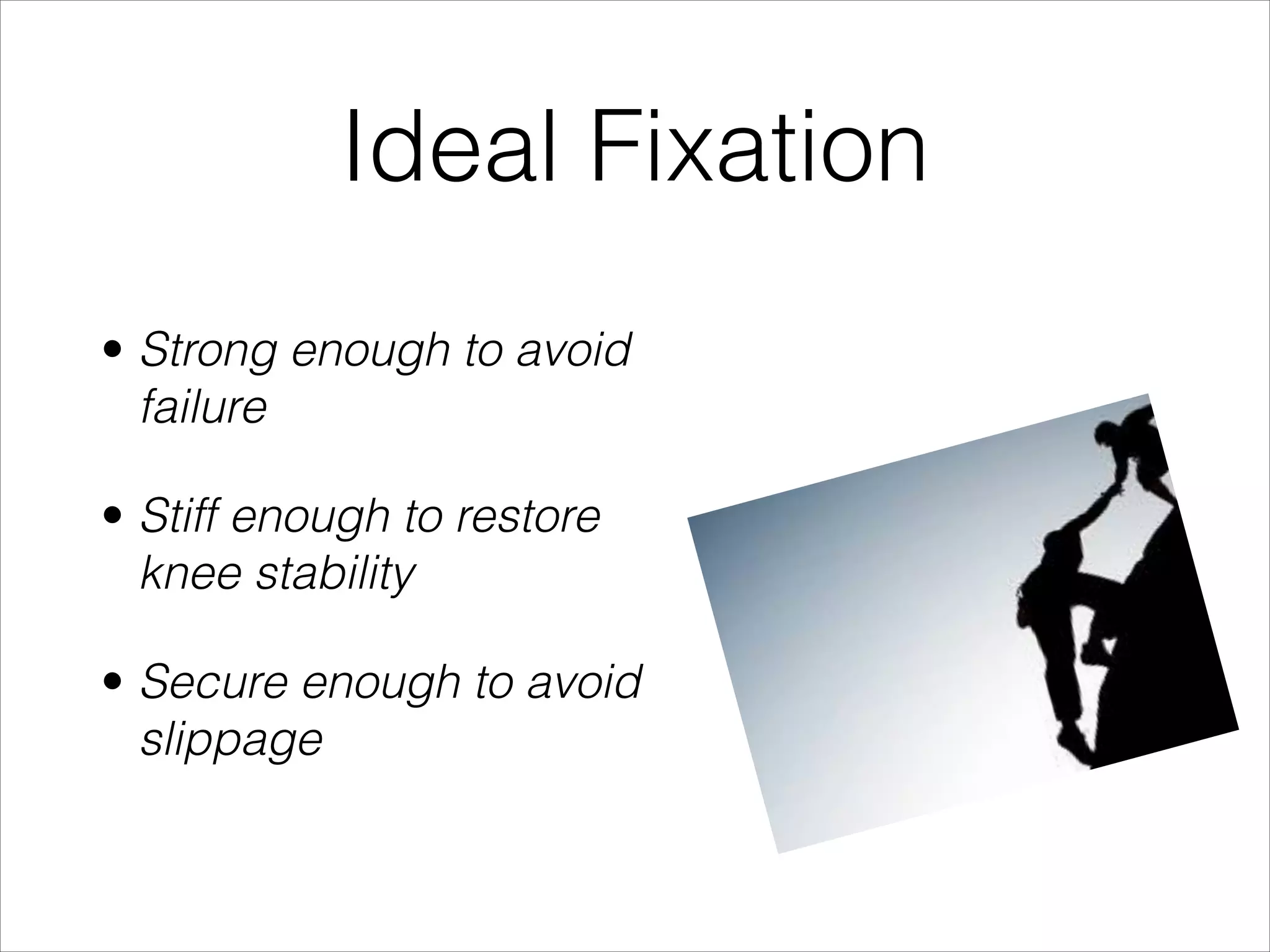 Ideal Fixation

• Strong enough to avoid failure

• Stiff enough to restore knee stability

• Secure enough to avoid slippage